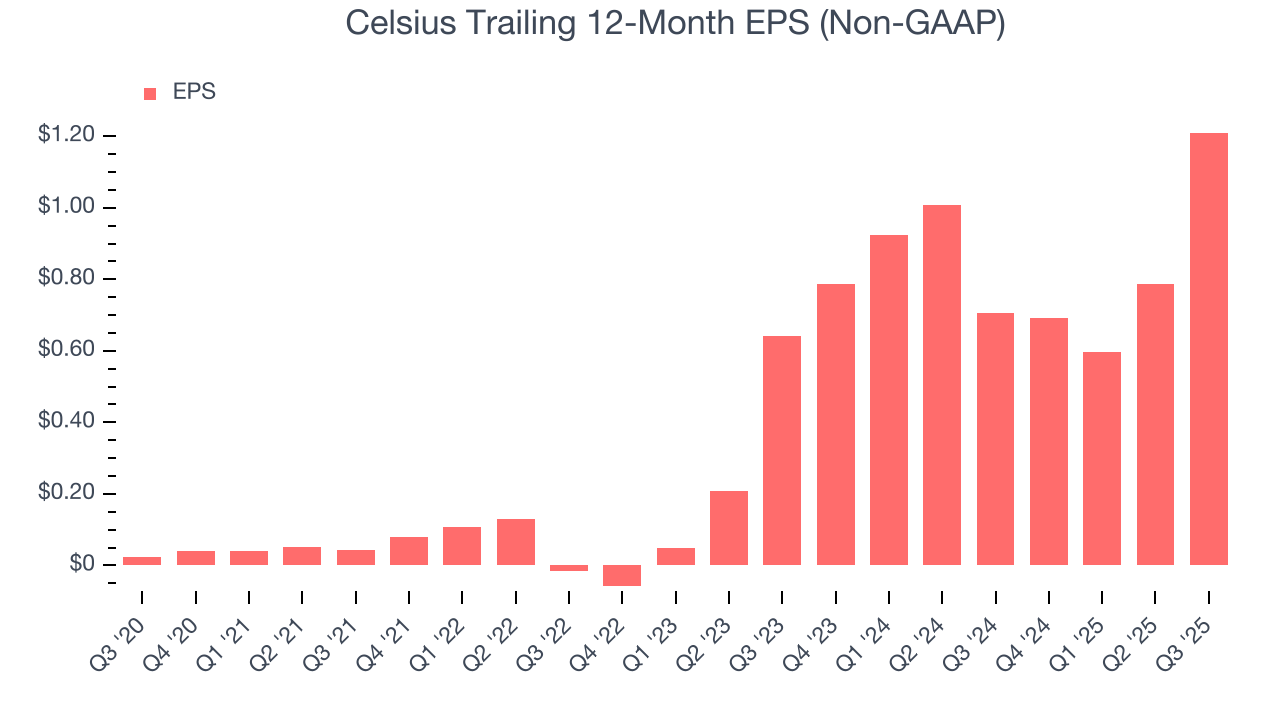 Celsius Trailing 12-Month EPS (Non-GAAP)

EPS

$1.20
$1.00
$0.80
$0.60
$0.40
$0.20
$0

Q3 '20
Q4 '20
Q1 '21
Q2 '21
Q3 '21
Q4 '21
Q1 '22
Q2 '22
Q3 '22
Q4 '22
Q1 '23
Q2 '23
Q3 '23
Q4 '23
Q1 '24
Q2 '24
Q3 '24
Q4 '24
Q1 '25
Q2 '25
Q3 '25